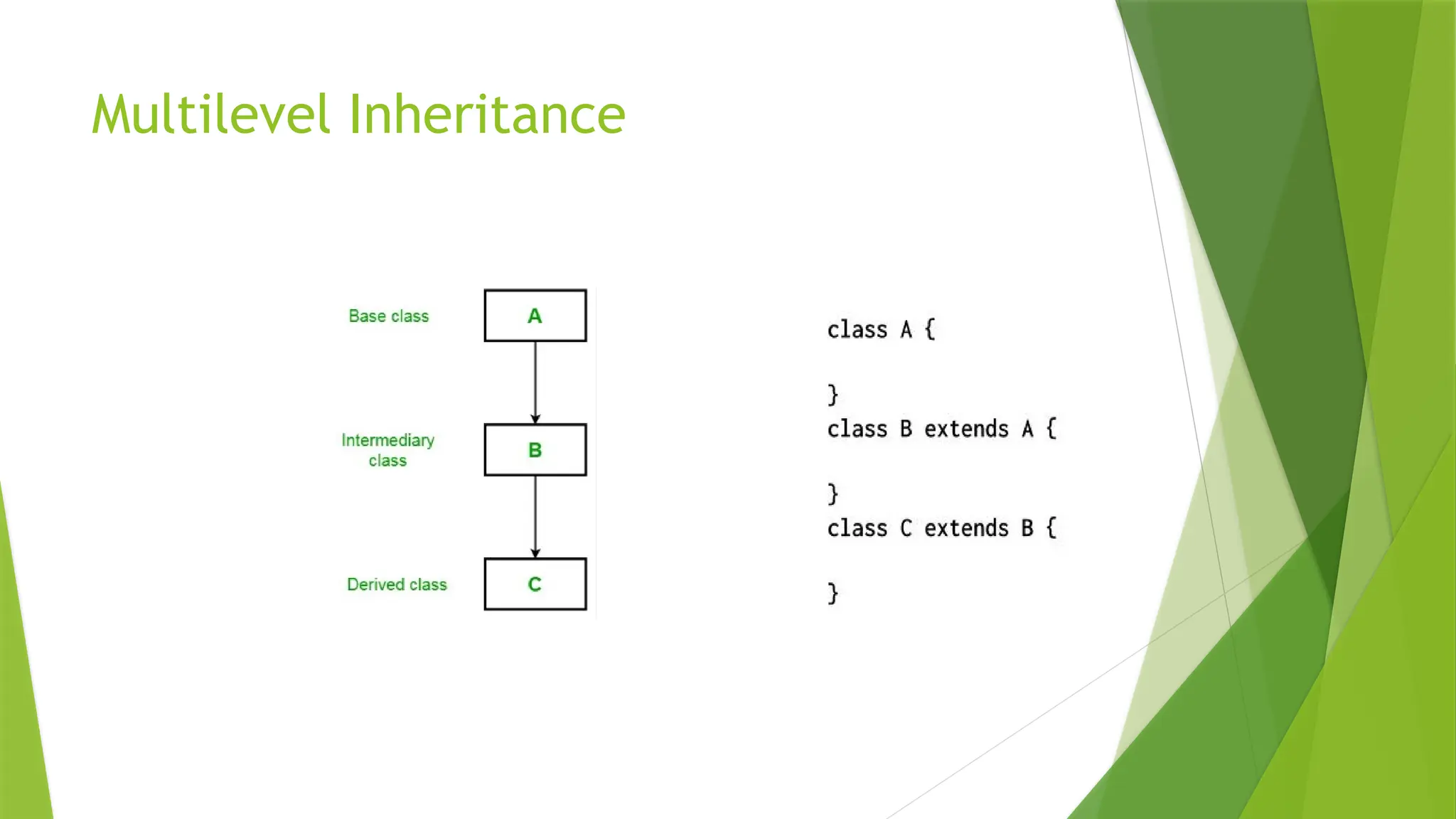 Multilevel Inheritance

Base class

A

Intermediary class

B

Derived class

C

class A {

}
class B extends A {

}
class C extends B {

}